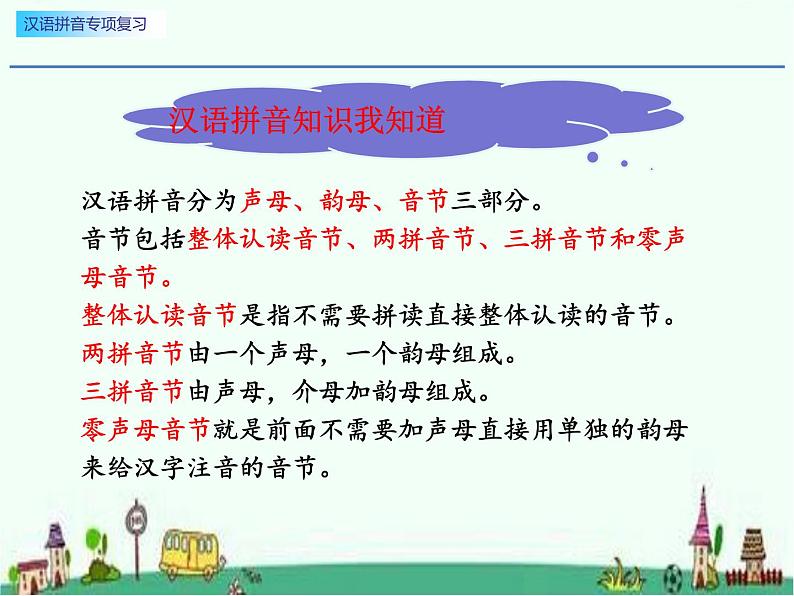 汉语拼音专项复习

汉语拼音知识我知道

汉语拼音分为声母、韵母、音节三部分。

音节包括整体认读音节、两拼音节、三拼音节和零声母音节。

整体认读音节是指不需要拼读直接整体认读的音节。

两拼音节由一个声母，一个韵母组成。

三拼音节由声母，介母加韵母组成。

零声母音节就是前面不需要加声母直接用单独的韵母来给汉字注音的音节。